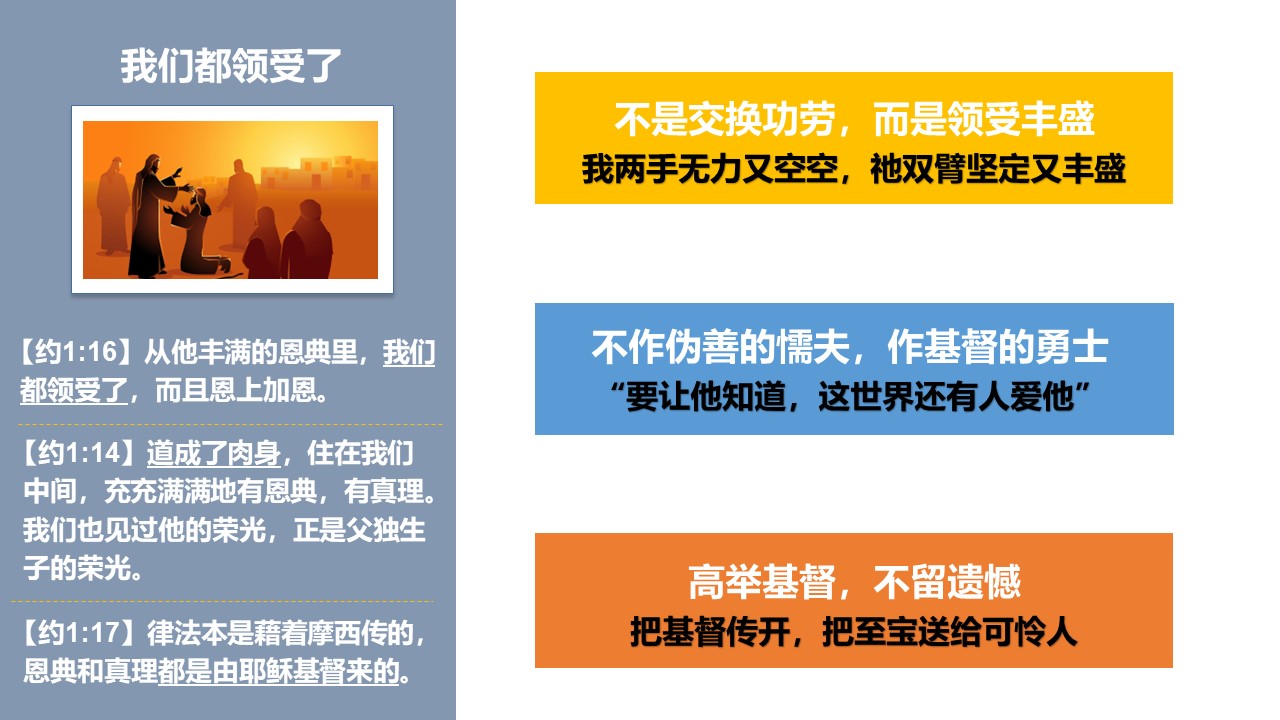 我们都领受了

【约1:16】从他丰满的恩典里，我们都领受了，而且恩上加恩。

【约1:14】道成了肉身，住在我们中间，充充满满地有恩典，有真理。我们也见过他的荣光，正是父独生子的荣光。

【约1:17】律法本是藉着摩西传的，恩典和真理都是由耶稣基督来的。

不是交换功劳，而是领受丰盛
我两手无力又空空，祂双臂坚定又丰盛

不作伪善的懦夫，作基督的勇士
“要让他知道，这世界还有人爱他”

高举基督，不留遗憾
把基督传开，把至宝送给可怜人